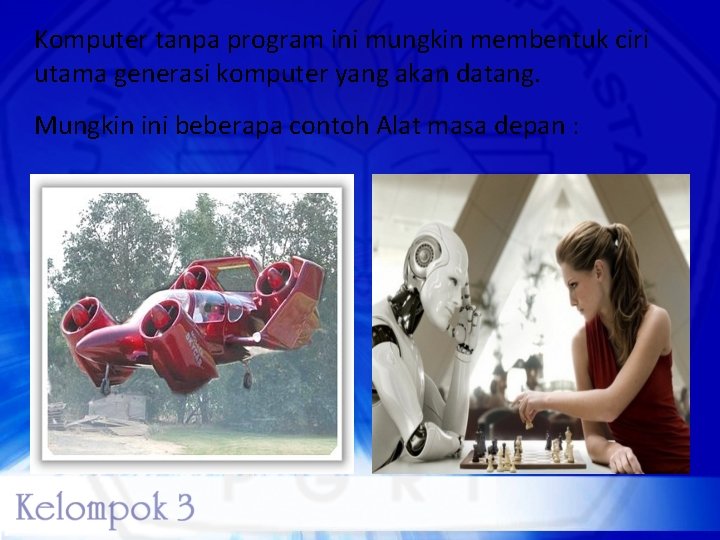 Komputer tanpa program ini mungkin membentuk ciri utama generasi komputer yang akan datang.

Mungkin ini beberapa contoh Alat masa depan :

Kelompok 3